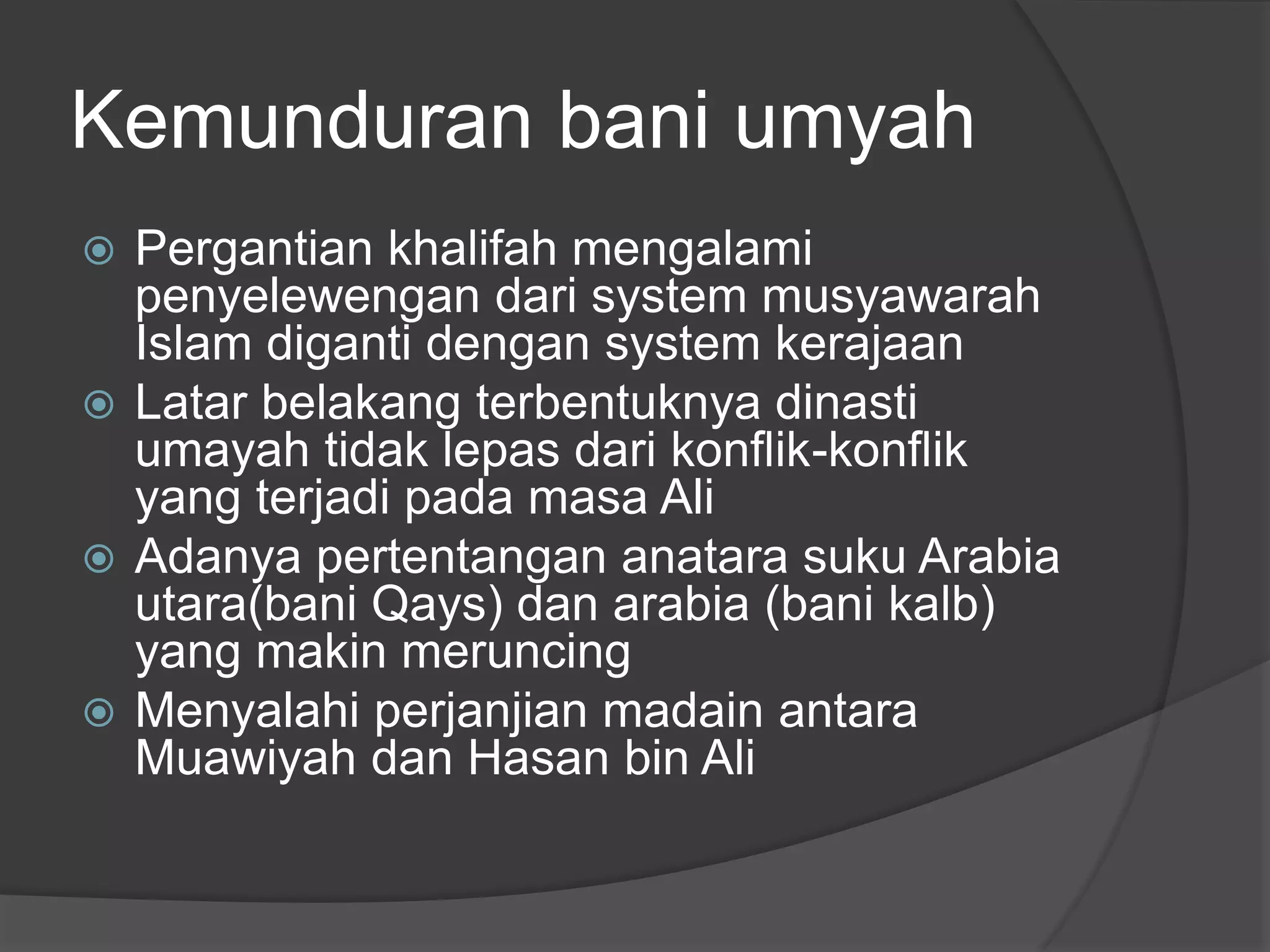 Kemunduran bani umyah

Pergantian khalifah mengalami penyelewengan dari system musyawarah Islam diganti dengan system kerajaan

Latar belakang terbentuknya dinasti umayah tidak lepas dari konflik-konflik yang terjadi pada masa Ali

Adanya pertentangan anatara suku Arabia utara(bani Qays) dan arabia (bani kalb) yang makin meruncing

Menyalahi perjanjian madain antara Muawiyah dan Hasan bin Ali